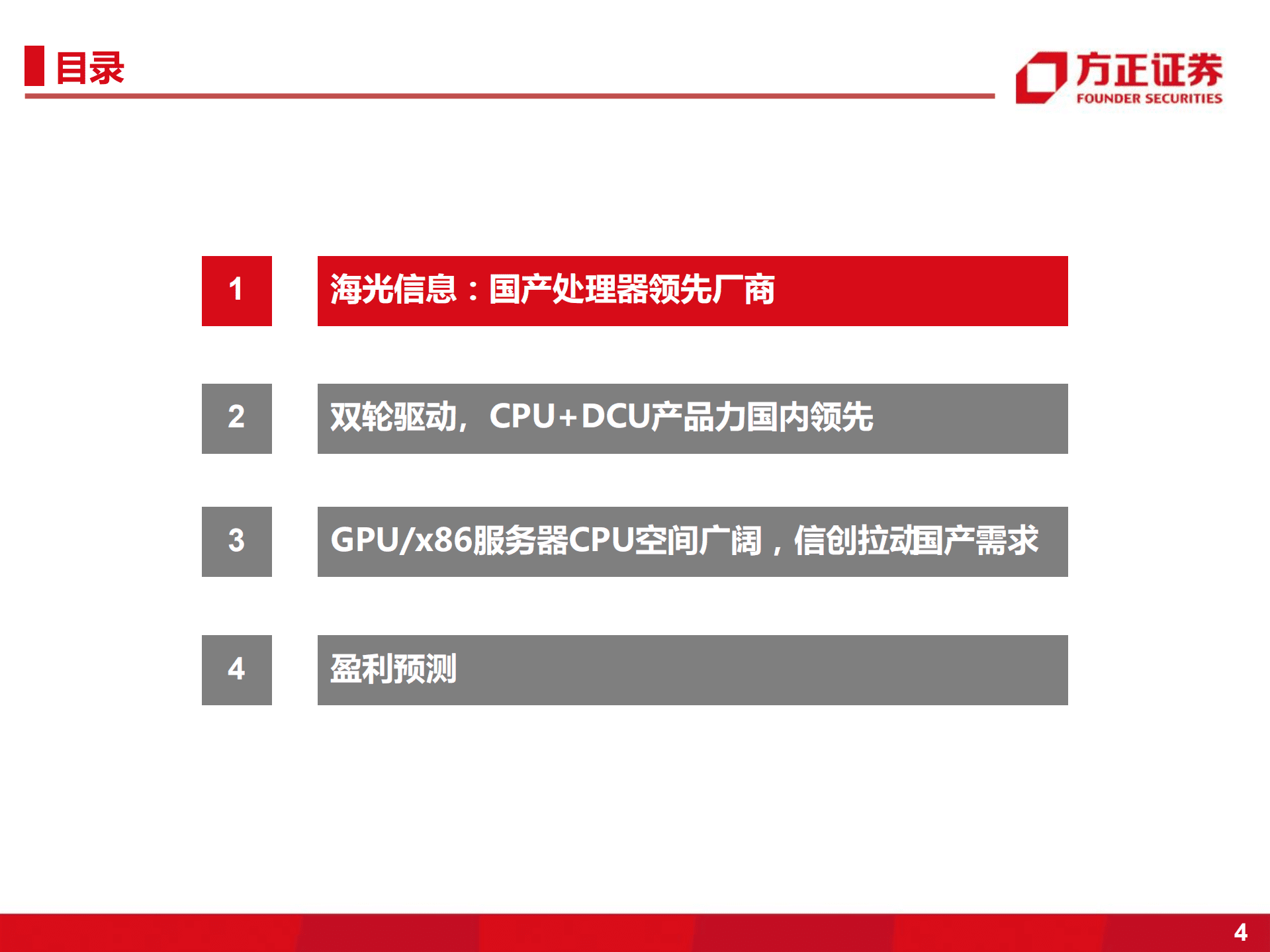 目录

方正证券
FOUNDER SECURITIES

1 海光信息：国产处理器领先厂商

2 双轮驱动，CPU+DCU产品力国内领先

3 GPU/x86服务器CPU空间广阔，信创拉动国产需求

4 盈利预测

4